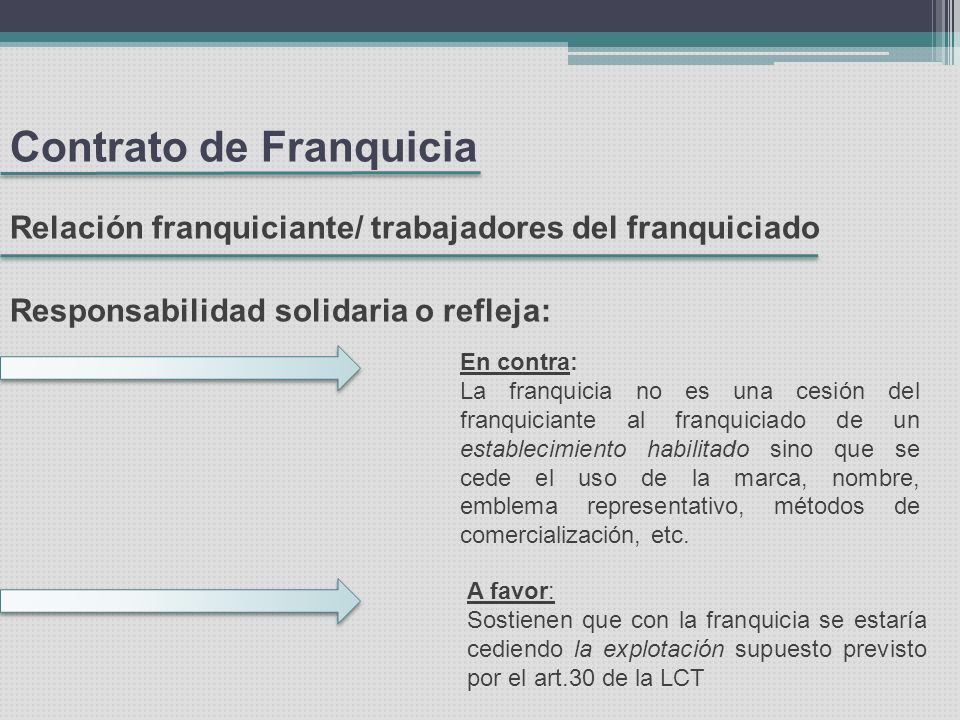 Contrato de Franquicia

Relación franquiciante/ trabajadores del franquiciado

Responsabilidad solidaria o refleja:

En contra:
La franquicia no es una cesión del franquiciante al franquiciado de un establecimiento habilitado sino que se cede el uso de la marca, nombre, emblema representativo, métodos de comercialización, etc.

A favor:
Sostienen que con la franquicia se estaría cediendo la explotación supuesto previsto por el art.30 de la LCT